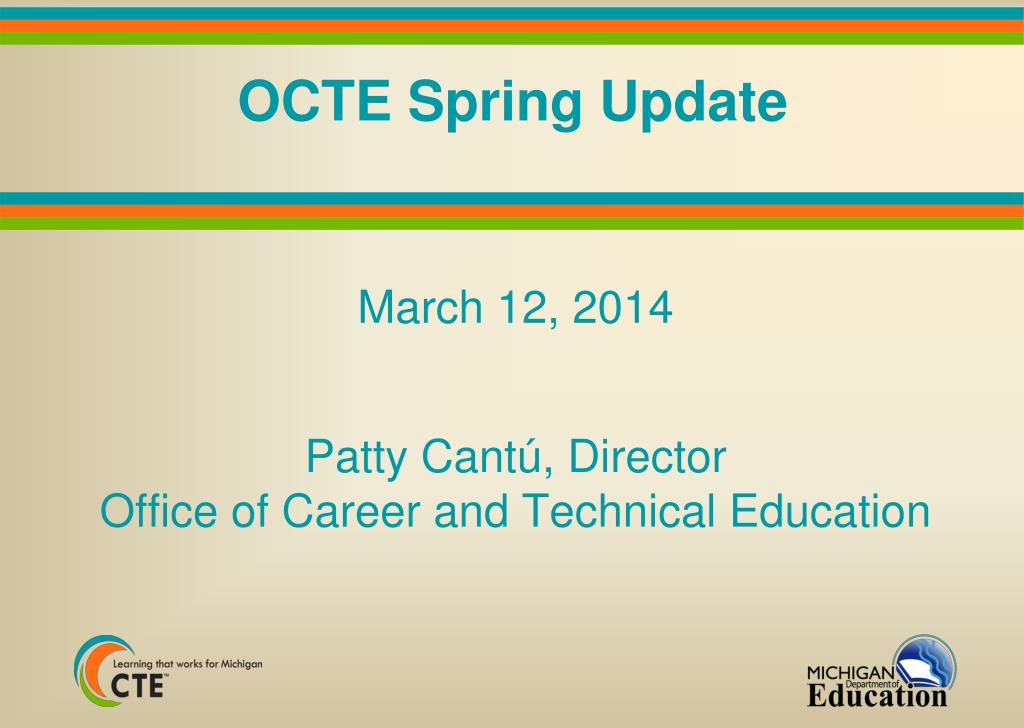 OCTE Spring Update

March 12, 2014

Patty Cantú, Director
Office of Career and Technical Education

Learning that works for Michigan
CTE™

MICHIGAN Department of Education